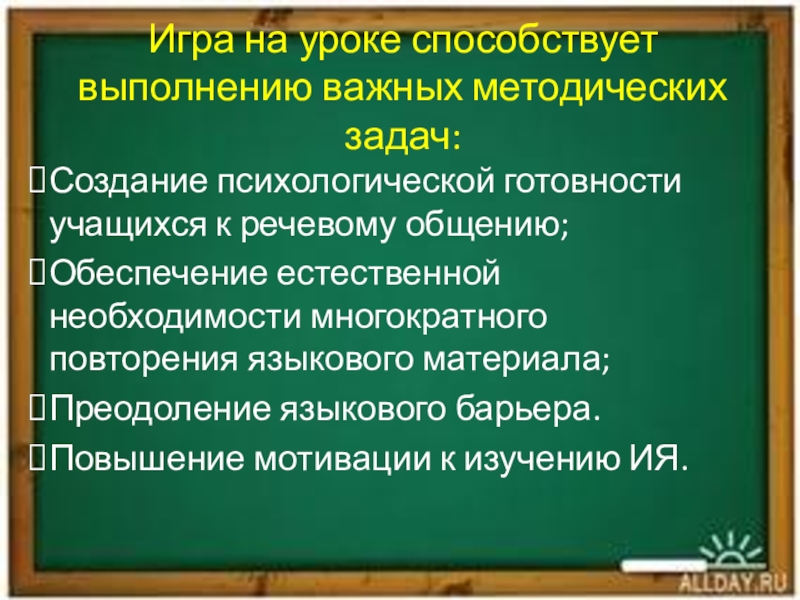 Игра на уроке способствует выполнению важных методических задач:

Создание психологической готовности учащихся к речевому общению;

Обеспечение естественной необходимости многократного повторения языкового материала;

Преодоление языкового барьера.

Повышение мотивации к изучению ИЯ.

ALLDAY.RU